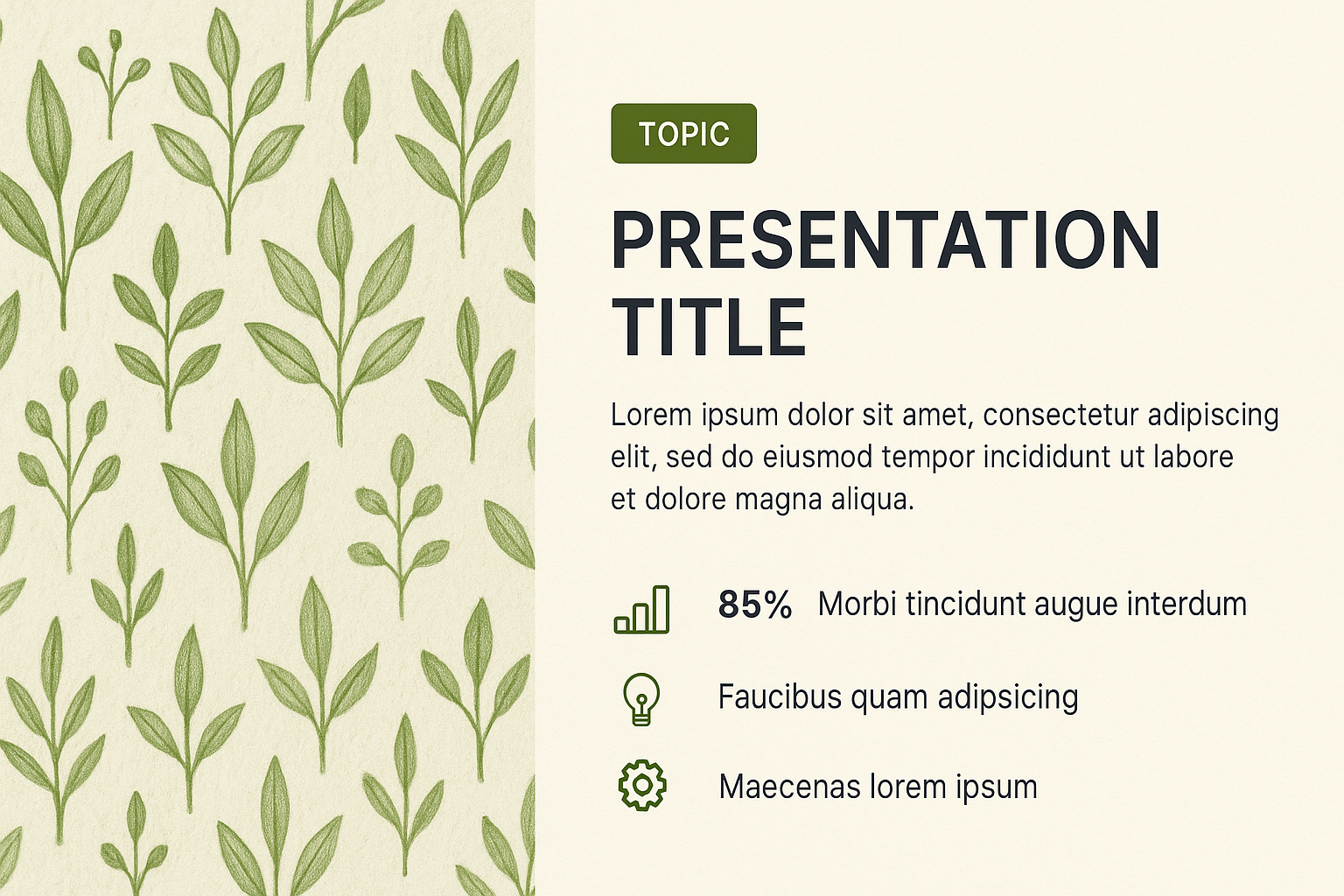 TOPIC

PRESENTATION TITLE

Lorem ipsum dolor sit amet, consectetur adipiscing elit, sed do eiusmod tempor incididunt ut labore et dolore magna aliqua.

85% Morbi tincidunt augue interdum

Faucibus quam adipsicing

Maecenas lorem ipsum